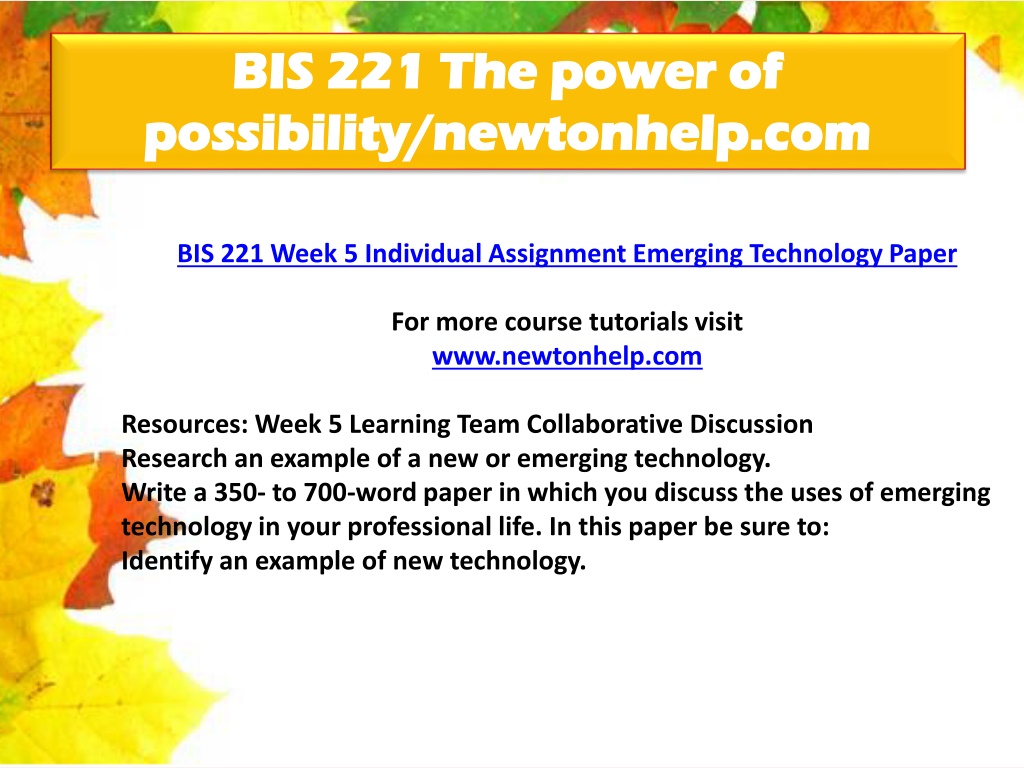 BIS 221 The power of possibility/newtonhelp.com

BIS 221 Week 5 Individual Assignment Emerging Technology Paper

For more course tutorials visit
www.newtonhelp.com

Resources: Week 5 Learning Team Collaborative Discussion
Research an example of a new or emerging technology.
Write a 350- to 700-word paper in which you discuss the uses of emerging technology in your professional life. In this paper be sure to:
Identify an example of new technology.